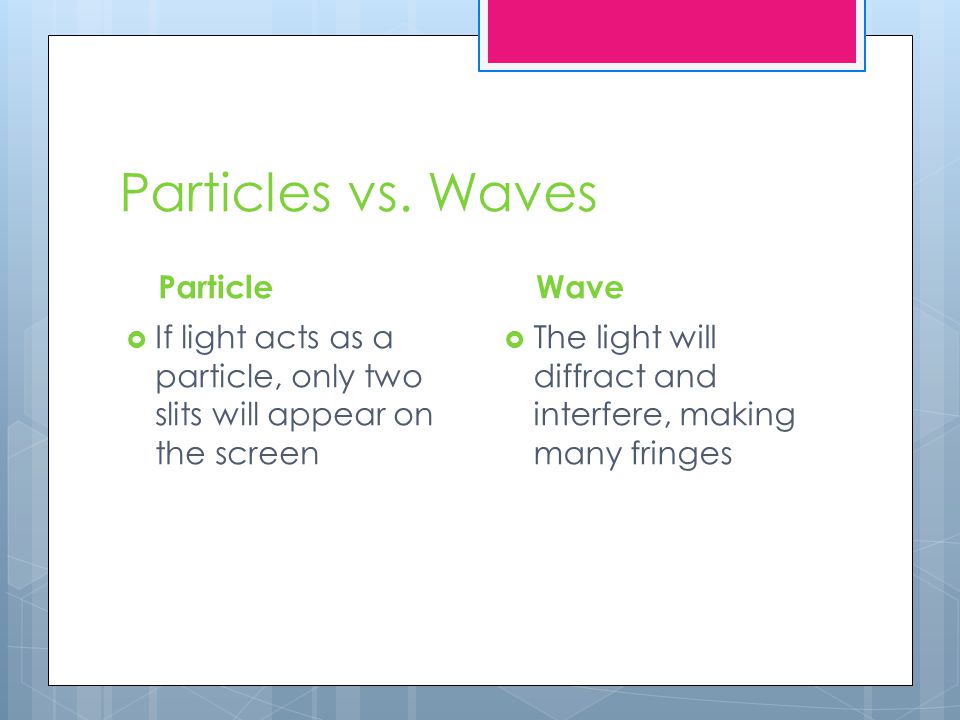 Particles vs. Waves

Particle

If light acts as a particle, only two slits will appear on the screen

Wave

The light will diffract and interfere, making many fringes